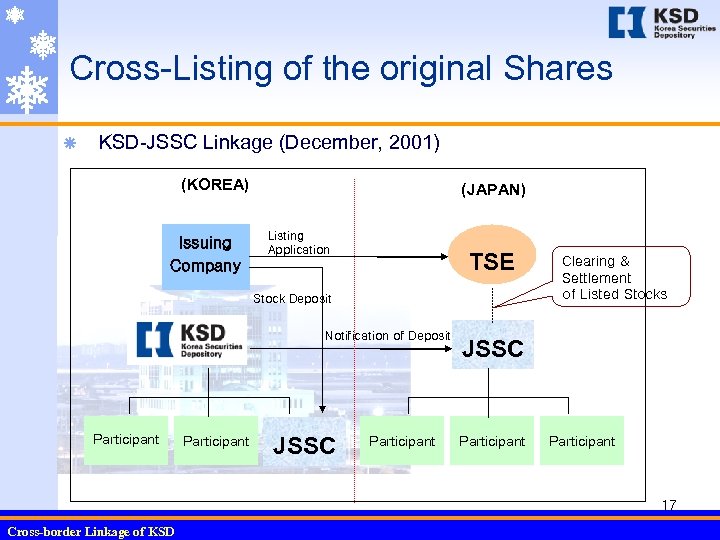 KSD
Korea Securities Depository

Cross-Listing of the original Shares

KSD-JSSC Linkage (December, 2001)

(KOREA)

(JAPAN)

Issuing Company

Listing Application

TSE

Clearing & Settlement of Listed Stocks

Stock Deposit

KSD
Korea Securities Depository

Notification of Deposit

JSSC

Participant

Participant

JSSC

Participant

Participant

Participant

17

Cross-border Linkage of KSD